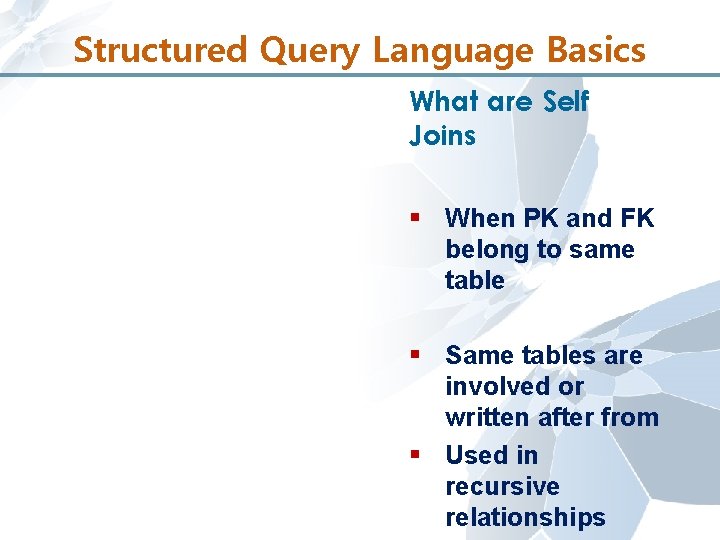 Structured Query Language Basics

What are Self Joins

▪ When PK and FK belong to same table

▪ Same tables are involved or written after from

▪ Used in recursive relationships